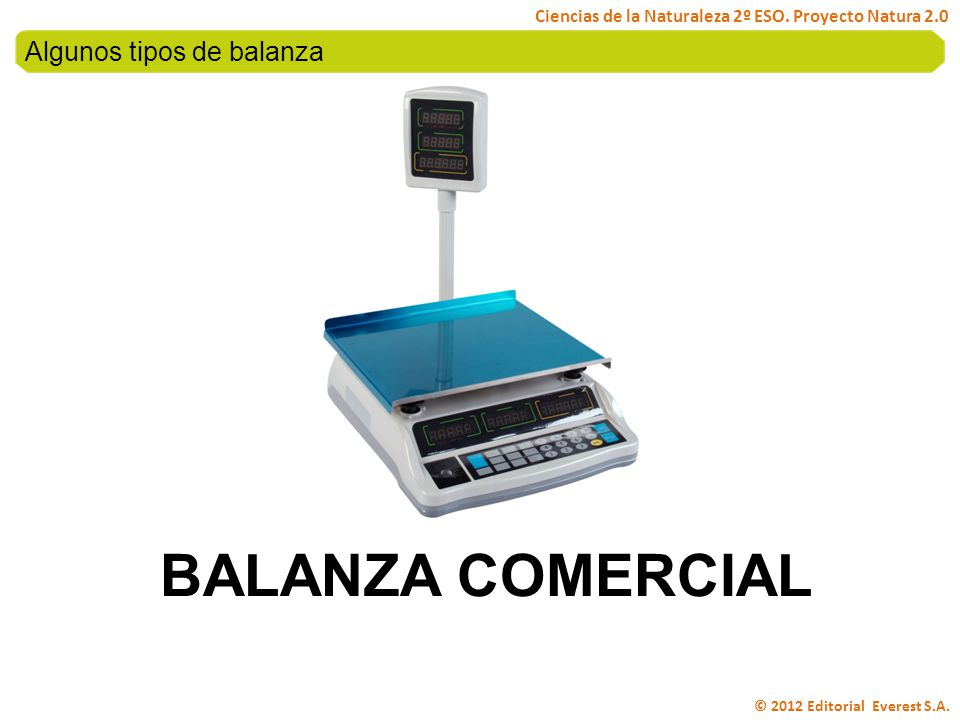 Ciencias de la Naturaleza 2º ESO. Proyecto Natura 2.0

Algunos tipos de balanza

BALANZA COMERCIAL

© 2012 Editorial Everest S.A.